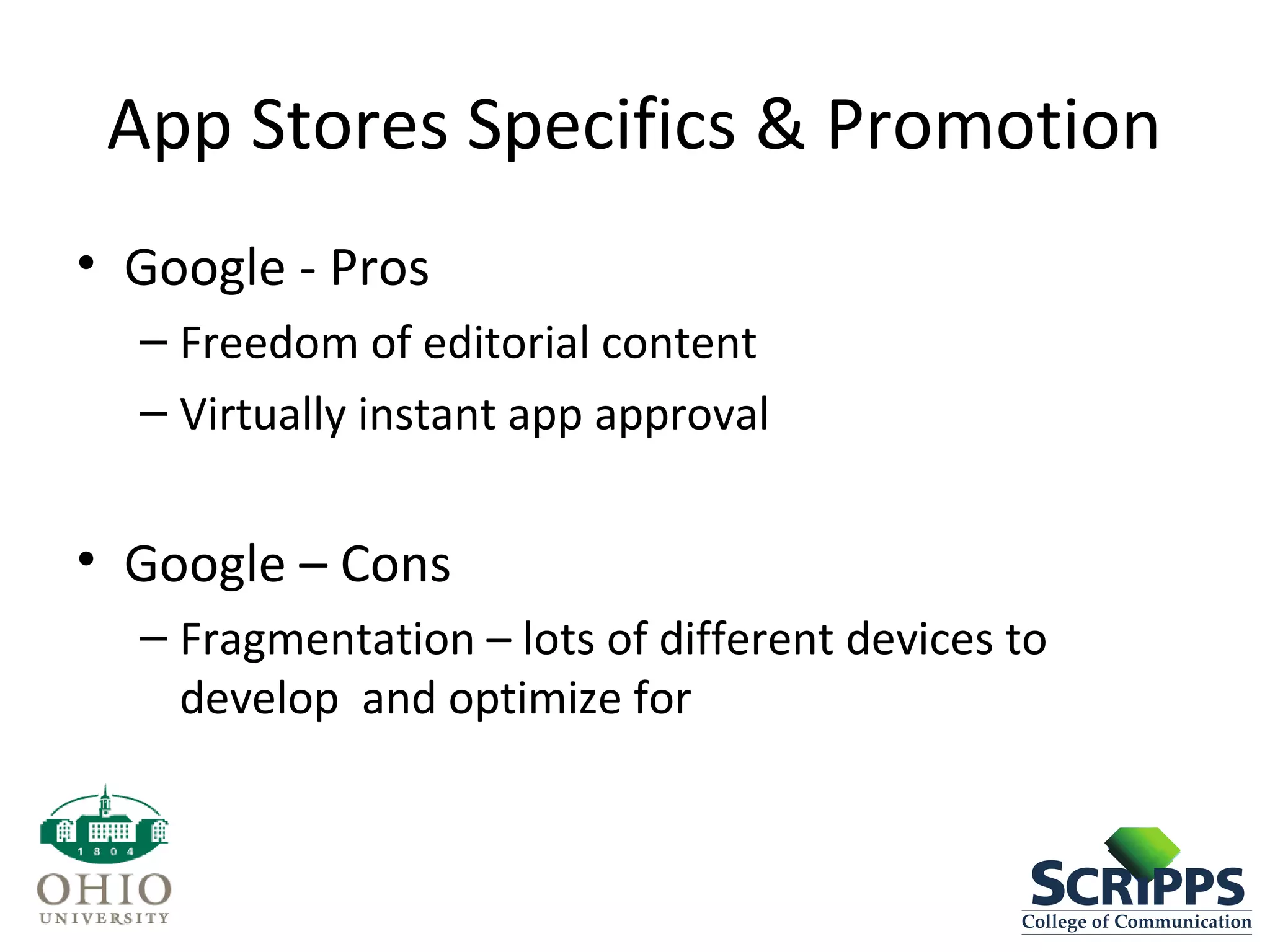 App Stores Specifics & Promotion

• Google - Pros
– Freedom of editorial content
– Virtually instant app approval

• Google – Cons
– Fragmentation – lots of different devices to develop and optimize for

1804
OHIO
UNIVERSITY

SCRIPPS
College of Communication